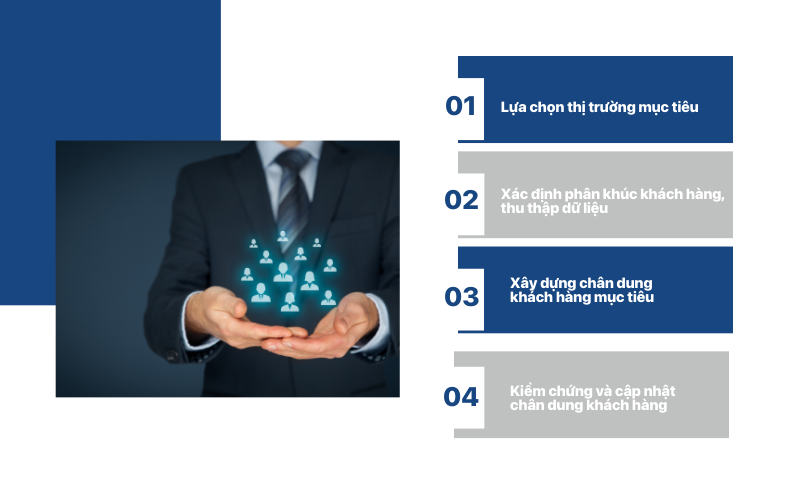 01 Lựa chọn thị trường mục tiêu

02 Xác định phân khúc khách hàng, thu thập dữ liệu

03 Xây dựng chân dung khách hàng mục tiêu

04 Kiểm chứng và cập nhật chân dung khách hàng